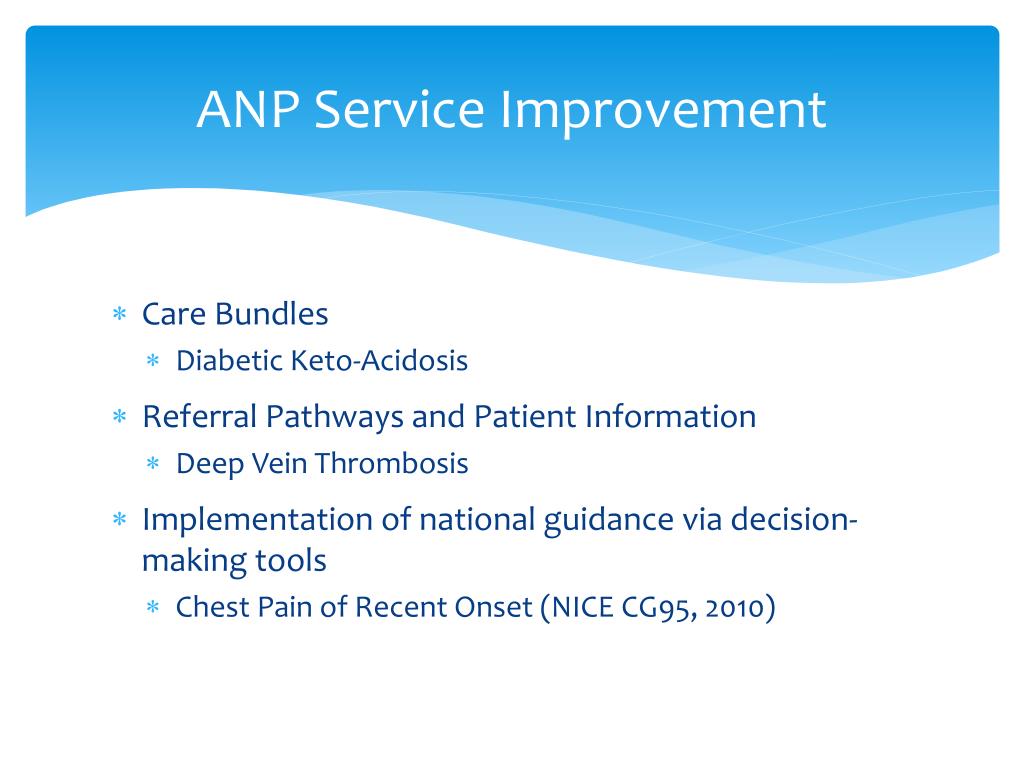 ANP Service Improvement

* Care Bundles
  * Diabetic Keto-Acidosis
* Referral Pathways and Patient Information
  * Deep Vein Thrombosis
* Implementation of national guidance via decision-making tools
  * Chest Pain of Recent Onset (NICE CG95, 2010)